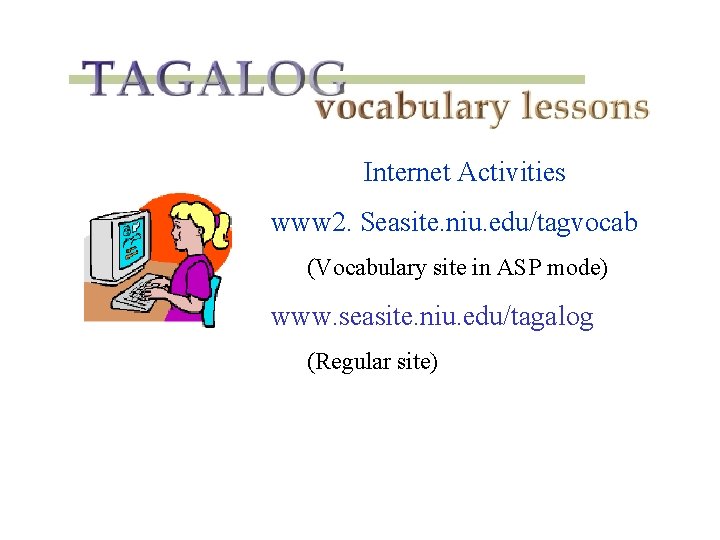 TAGALOG
vocabulary lessons

Internet Activities

www2. Seasite.niu.edu/tagvocab

(Vocabulary site in ASP mode)

www.seasite.niu.edu/tagalog

(Regular site)